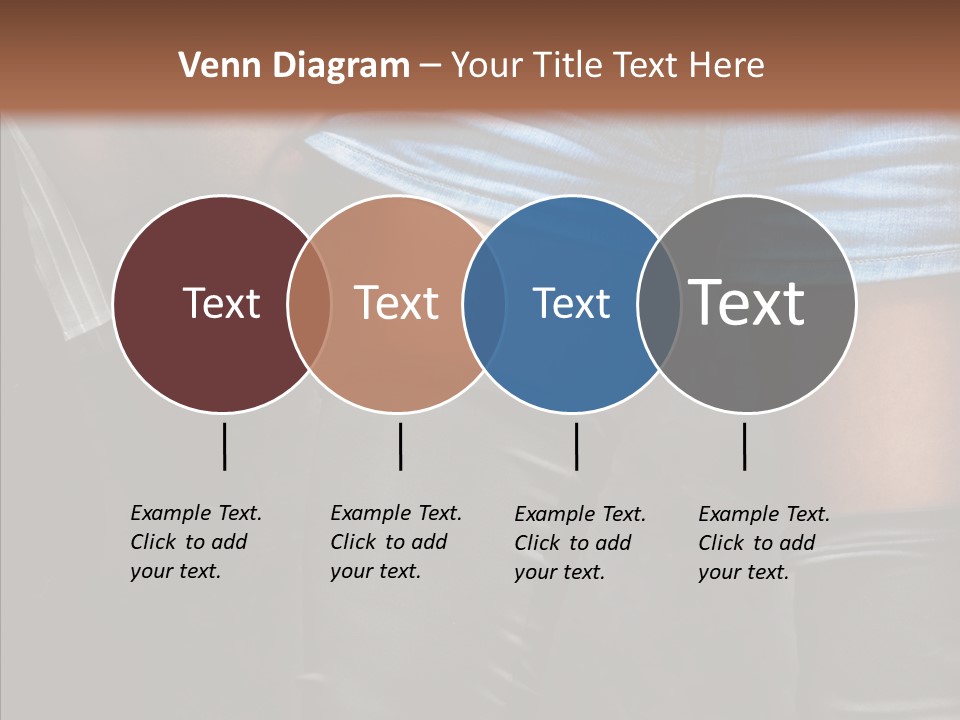 Venn Diagram – Your Title Text Here

Text

Text

Text

Text

Example Text. Click to add your text.

Example Text. Click to add your text.

Example Text. Click to add your text.

Example Text. Click to add your text.